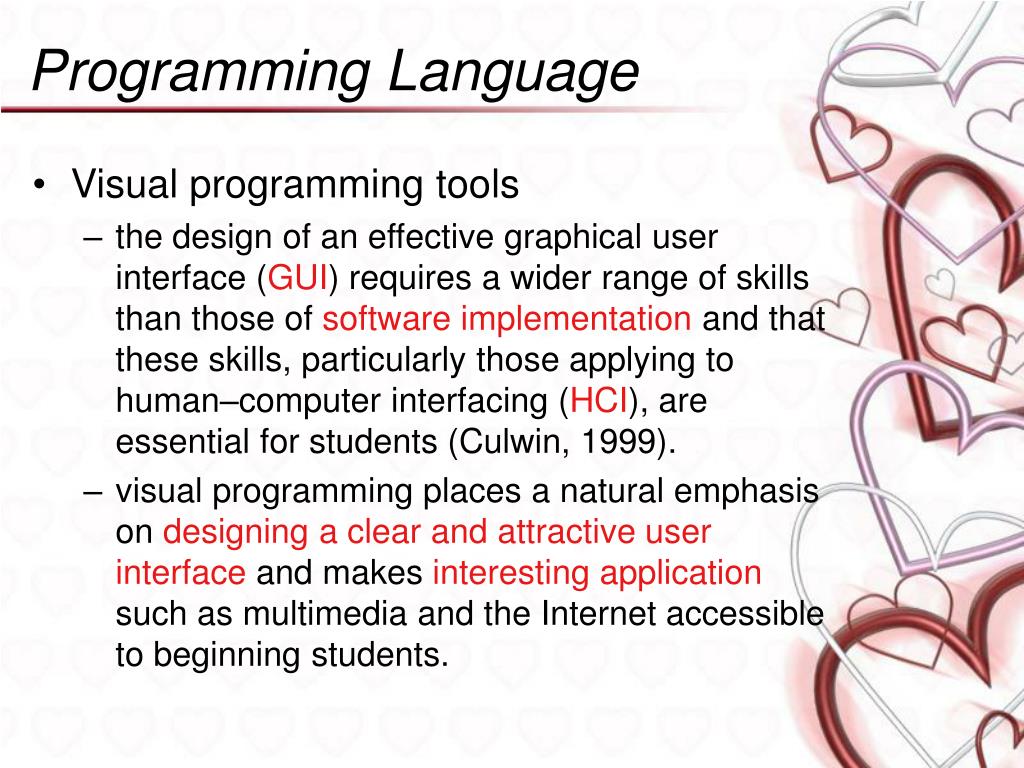 Programming Language

• Visual programming tools
– the design of an effective graphical user interface (GUI) requires a wider range of skills than those of software implementation and that these skills, particularly those applying to human–computer interfacing (HCI), are essential for students (Culwin, 1999).
– visual programming places a natural emphasis on designing a clear and attractive user interface and makes interesting application such as multimedia and the Internet accessible to beginning students.